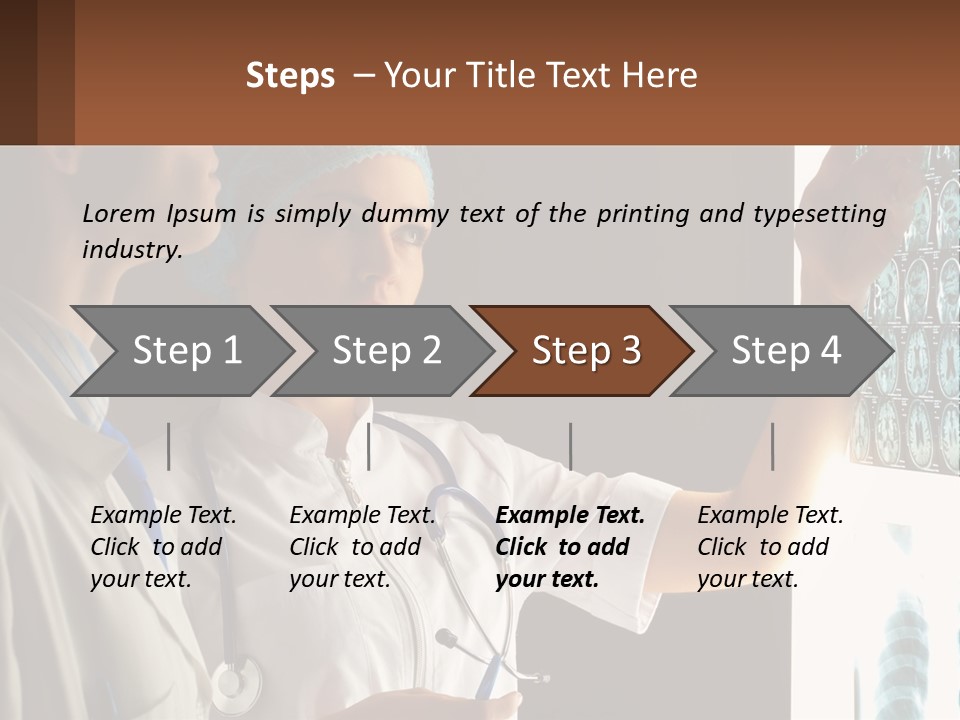 Steps – Your Title Text Here

Lorem Ipsum is simply dummy text of the printing and typesetting industry.

Step 1

Step 2

Step 3

Step 4

Example Text. Click to add your text.

Example Text. Click to add your text.

Example Text. Click to add your text.

Example Text. Click to add your text.